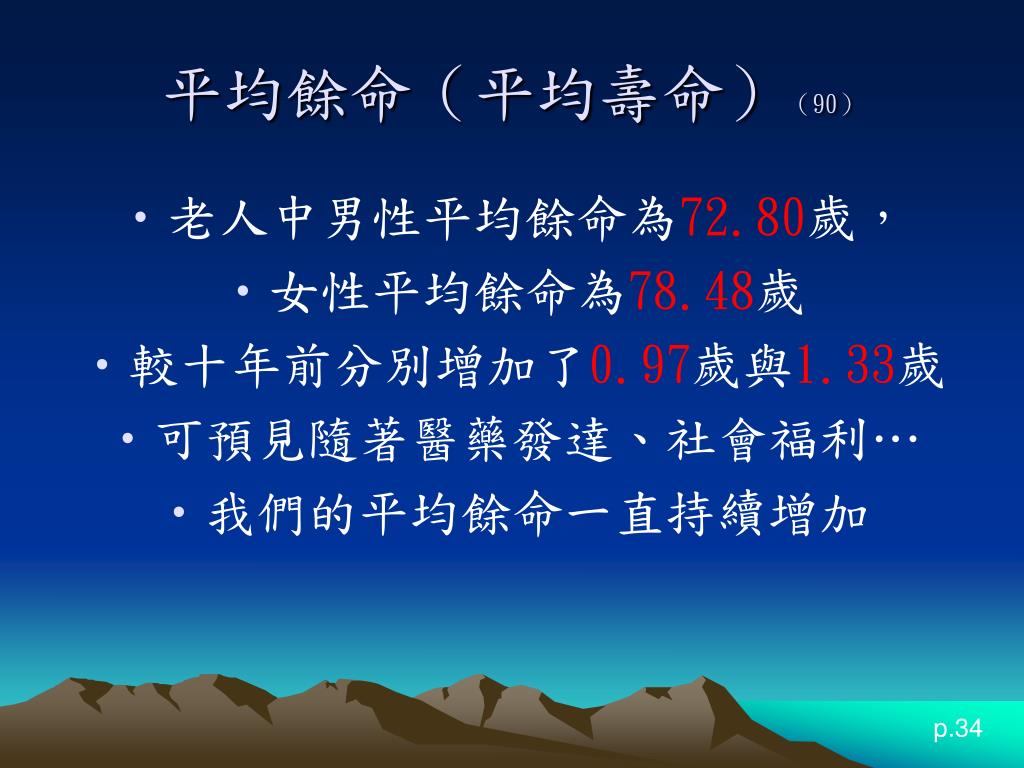 平均餘命（平均壽命）（90）

• 老人中男性平均餘命為72.80歲，

• 女性平均餘命為78.48歲

• 較十年前分別增加了0.97歲與1.33歲

• 可預見隨著醫藥發達、社會福利…

• 我們的平均餘命一直持續增加

p.34